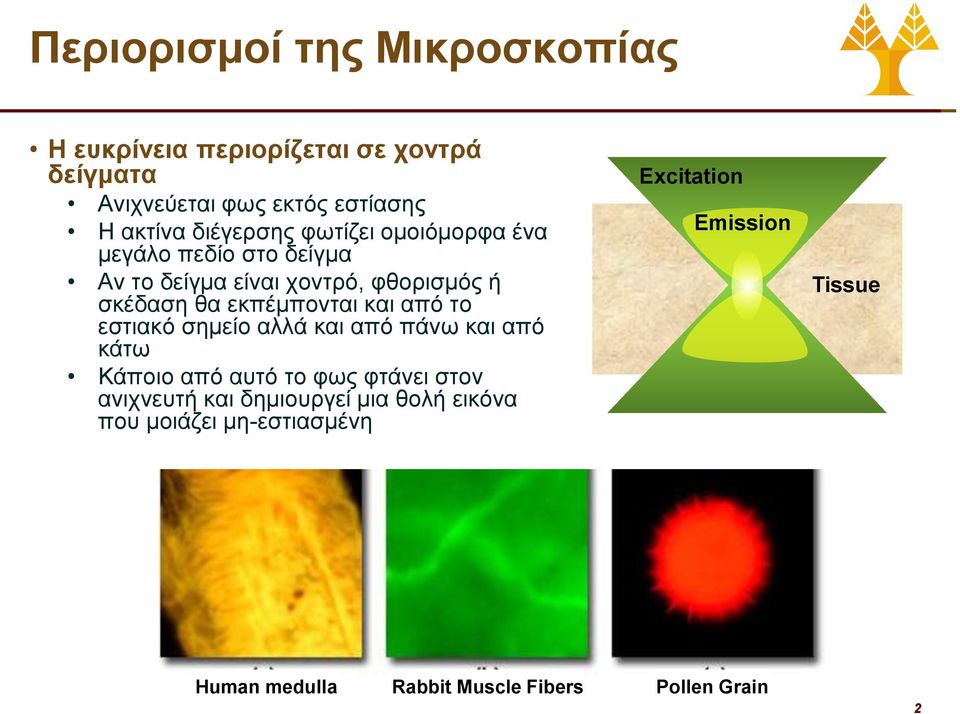 Περιορισμοί της Μικροσκοπίας

• Η ευκρίνεια περιορίζεται σε χοντρά δείγματα
  • Ανιχνεύεται φως εκτός εστίασης
  • Η ακτίνα διέγερσης φωτίζει ομοιόμορφα ένα μεγάλο πεδίο στο δείγμα
  • Αν το δείγμα είναι χοντρό, φθορισμός ή σκέδαση θα εκπέμπονται και από το εστιακό σημείο αλλά και από πάνω και από κάτω
  • Κάποιο από αυτό το φως φτάνει στον ανιχνευτή και δημιουργεί μια θολή εικόνα που μοιάζει μη-εστιασμένη

Excitation
Emission
Tissue

Human medulla
Rabbit Muscle Fibers
Pollen Grain

2